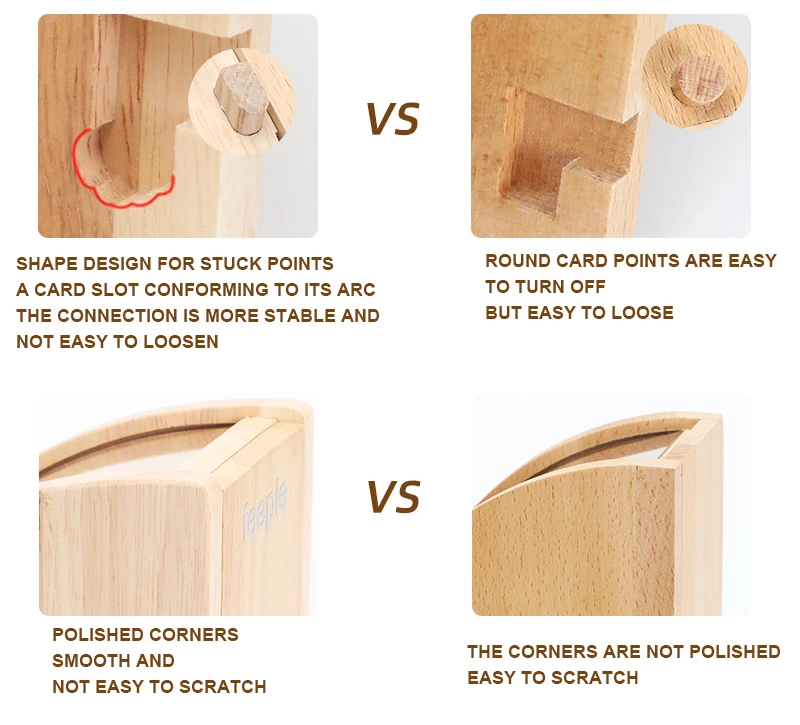 VS

SHAPE DESIGN FOR STUCK POINTS
A CARD SLOT CONFORMING TO ITS ARC
THE CONNECTION IS MORE STABLE AND
NOT EASY TO LOOSEN

ROUND CARD POINTS ARE EASY
TO TURN OFF
BUT EASY TO LOOSE

feeple

VS

POLISHED CORNERS
SMOOTH AND
NOT EASY TO SCRATCH

THE CORNERS ARE NOT POLISHED
EASY TO SCRATCH